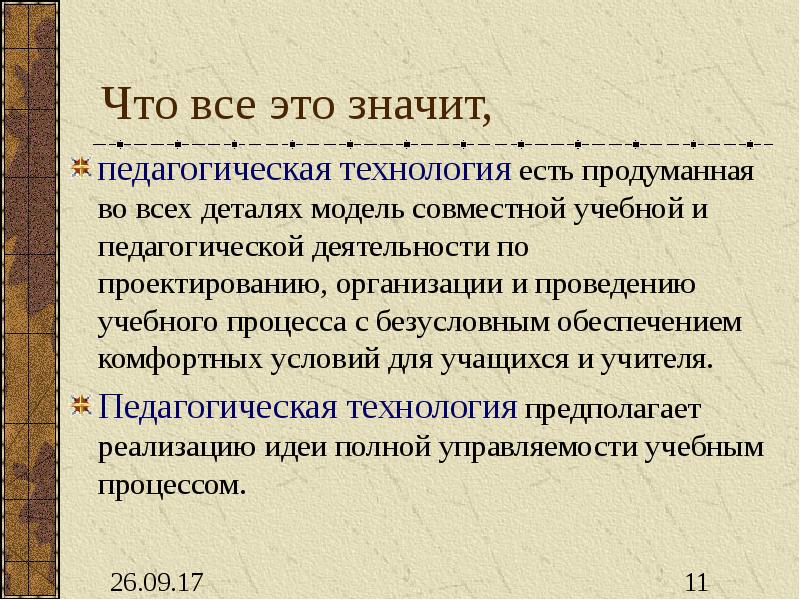 Что все это значит,

педагогическая технология есть продуманная во всех деталях модель совместной учебной и педагогической деятельности по проектированию, организации и проведению учебного процесса с безусловным обеспечением комфортных условий для учащихся и учителя.

Педагогическая технология предполагает реализацию идеи полной управляемости учебным процессом.

26.09.17

11